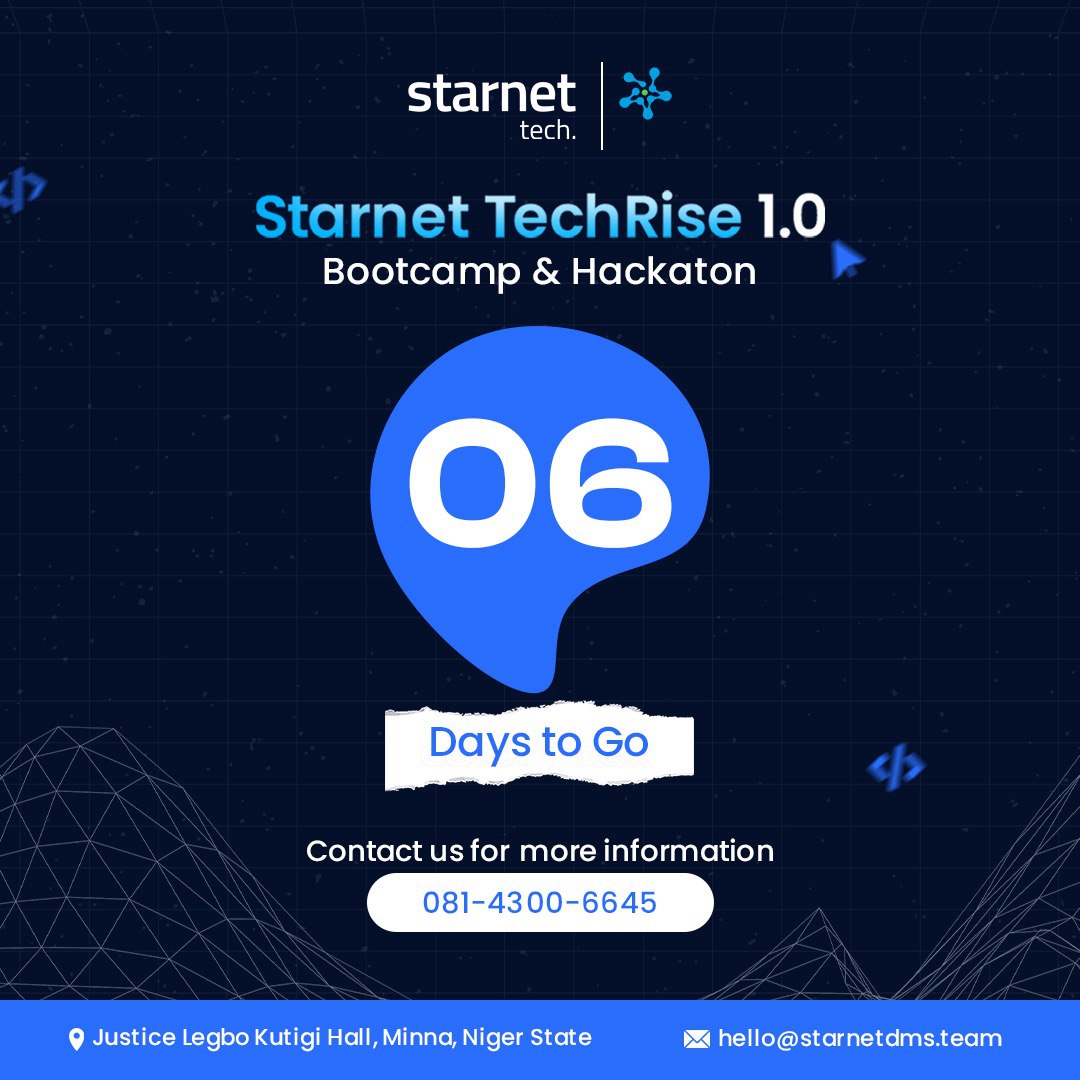 starnet tech.

Starnet TechRise 1.0
Bootcamp & Hackaton

06

Days to Go

Contact us for more information
081-4300-6645

Justice Legbo Kutigi Hall, Minna, Niger State
hello@starnetdms.team